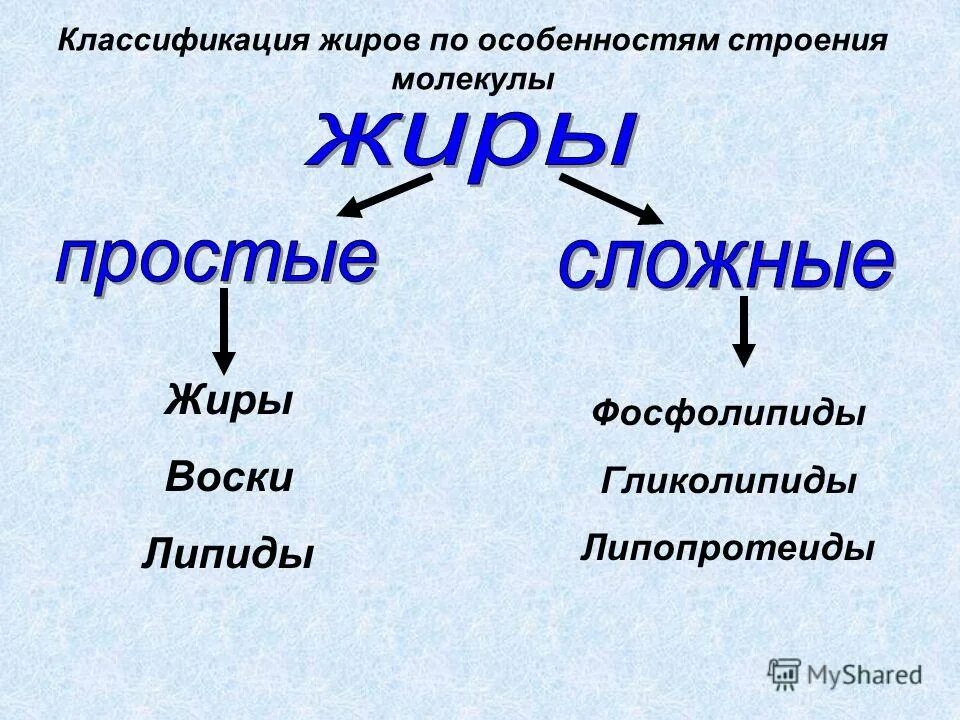 Классификация жиров по особенностям строения молекулы

жиры

простые

сложные

Жиры

Воски

Липиды

Фосфолипиды

Гликолипиды

Липопротеиды

MyShared